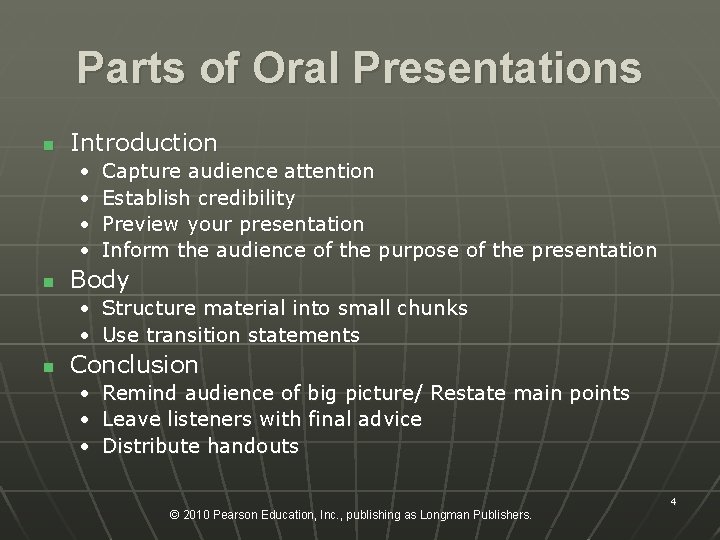 Parts of Oral Presentations

- Introduction
  - Capture audience attention
  - Establish credibility
  - Preview your presentation
  - Inform the audience of the purpose of the presentation
- Body
  - Structure material into small chunks
  - Use transition statements
- Conclusion
  - Remind audience of big picture/ Restate main points
  - Leave listeners with final advice
  - Distribute handouts

4

© 2010 Pearson Education, Inc., publishing as Longman Publishers.